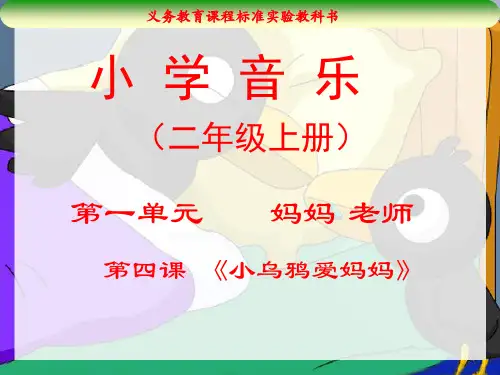 义务教育课程标准实验教科书

小 学 音 乐

（二年级上册）

第一单元　　妈妈 老师

第四课　《小乌鸦爱妈妈》